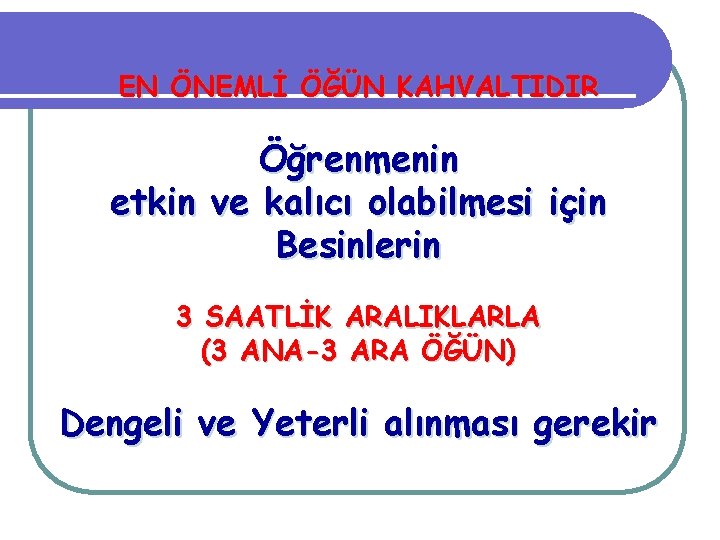 EN ÖNEMLİ ÖĞÜN KAHVALTIDIR

Öğrenmenin etkin ve kalıcı olabilmesi için Besinlerin

3 SAATLİK ARALIKLARLA (3 ANA-3 ARA ÖĞÜN)

Dengeli ve Yeterli alınması gerekir